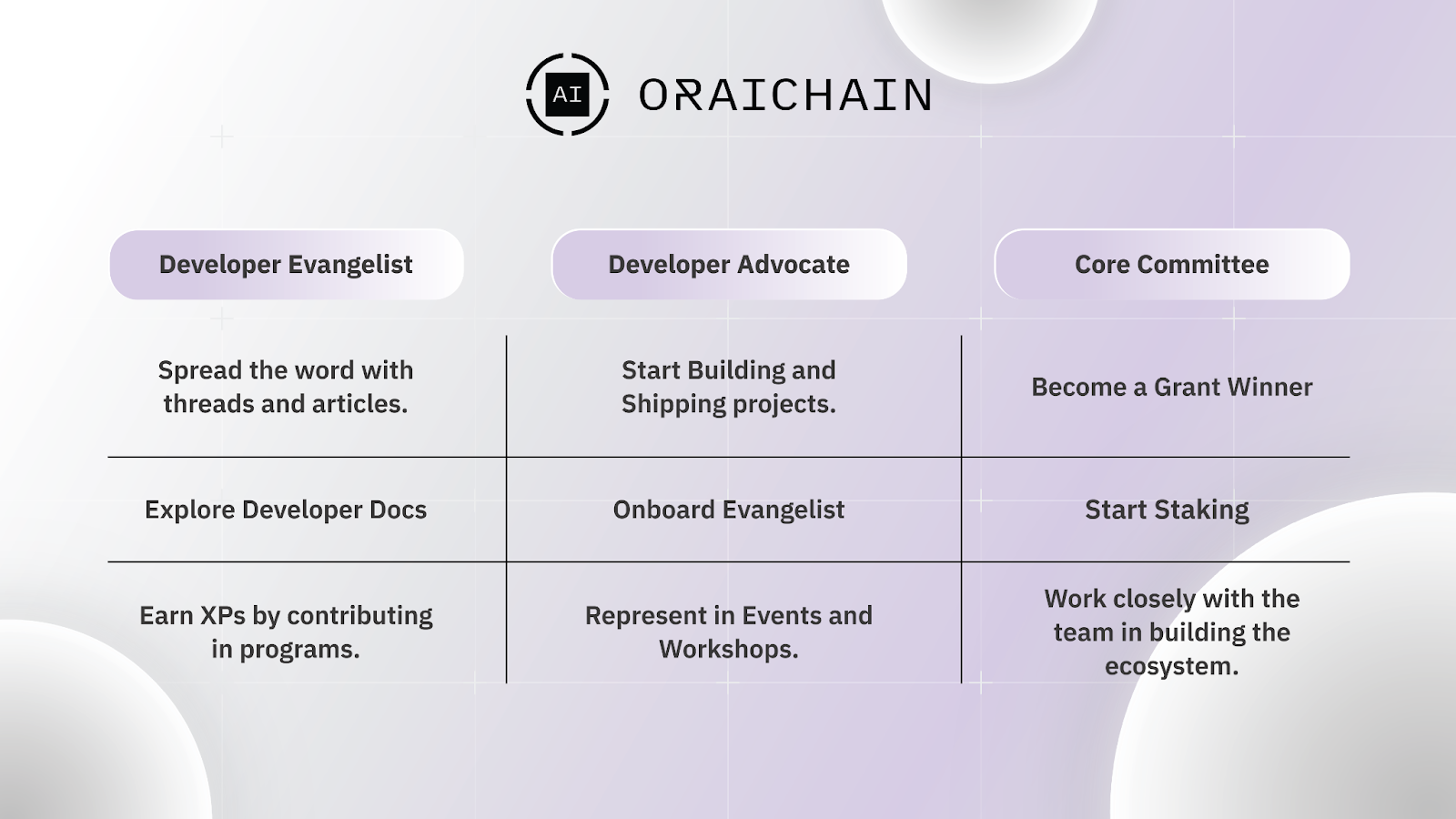 AI ORAICHAIN

| Developer Evangelist | Developer Advocate | Core Committee |
|---|---|---|
| Spread the word with threads and articles. | Start Building and Shipping projects. | Become a Grant Winner |
| Explore Developer Docs | Onboard Evangelist | Start Staking |
| Earn XPs by contributing in programs. | Represent in Events and Workshops. | Work closely with the team in building the ecosystem. |